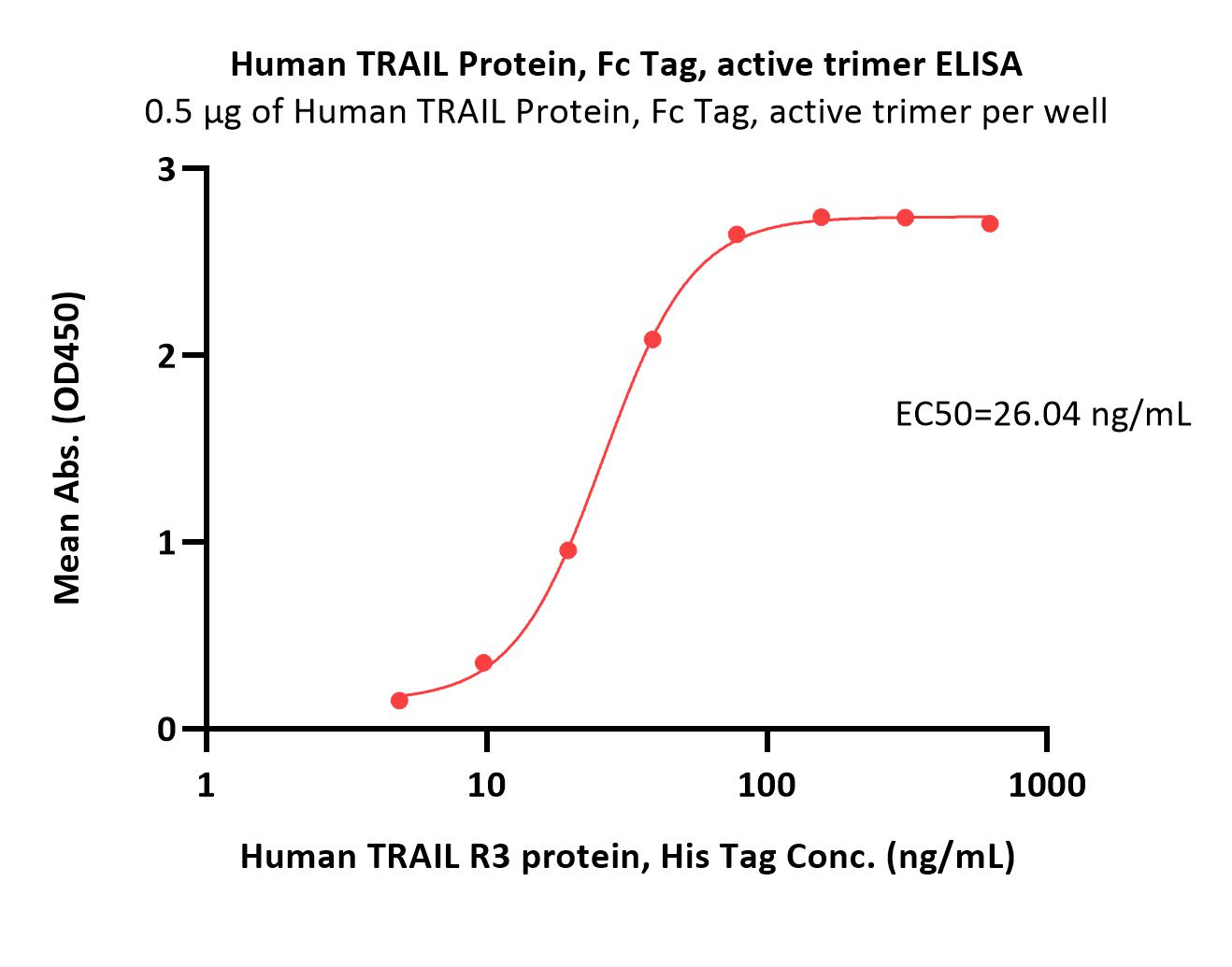 Human TRAIL Protein, Fc Tag, active trimer ELISA
0.5 μg of Human TRAIL Protein, Fc Tag, active trimer per well

Mean Abs. (OD450)

3
2
1
0

EC50=26.04 ng/mL

1
10
100
1000

Human TRAIL R3 protein, His Tag Conc. (ng/mL)